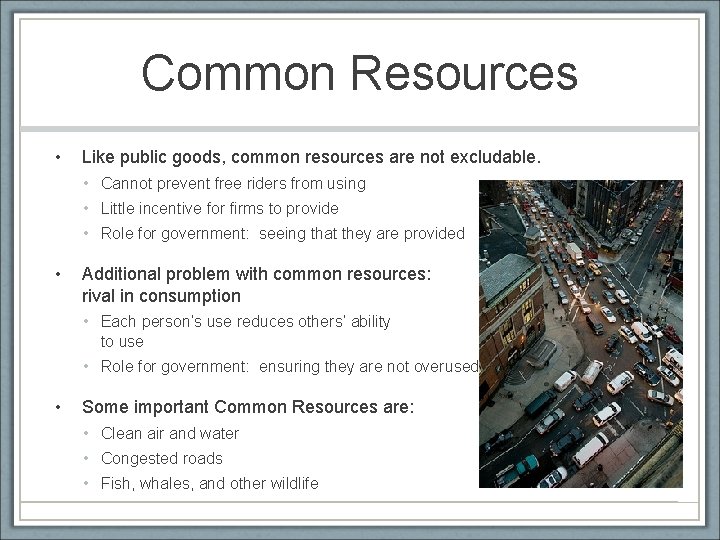 Common Resources

• Like public goods, common resources are not excludable.
  • Cannot prevent free riders from using
  • Little incentive for firms to provide
  • Role for government: seeing that they are provided

• Additional problem with common resources: rival in consumption
  • Each person's use reduces others' ability to use
  • Role for government: ensuring they are not overused

• Some important Common Resources are:
  • Clean air and water
  • Congested roads
  • Fish, whales, and other wildlife